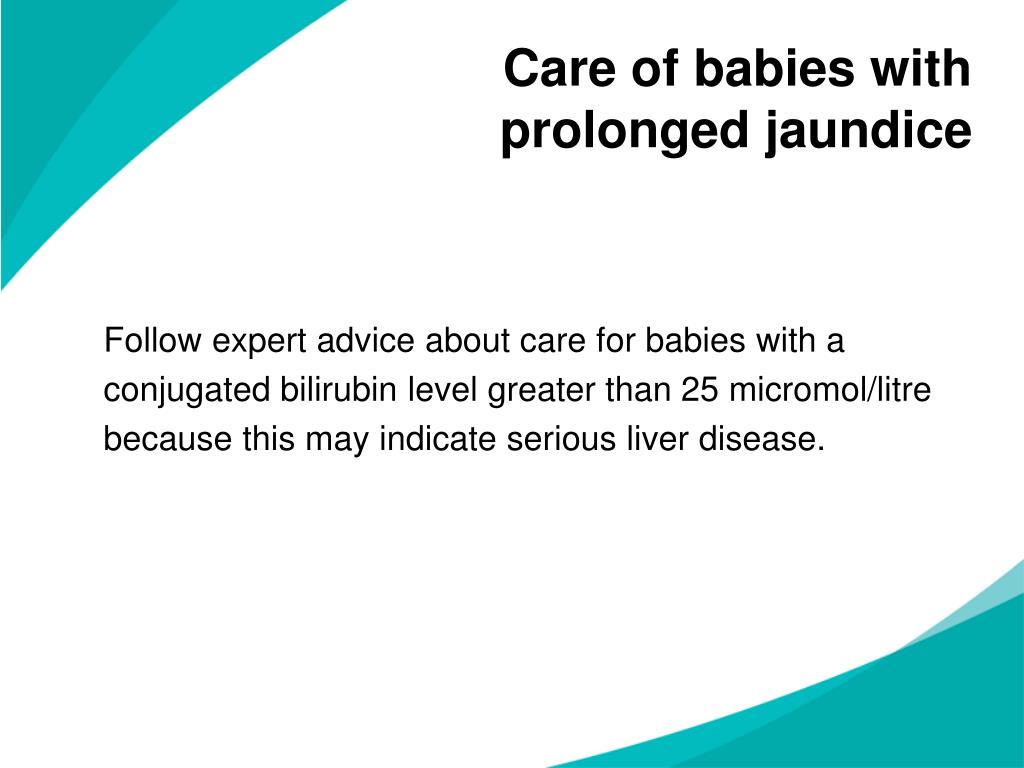 Care of babies with prolonged jaundice

Follow expert advice about care for babies with a conjugated bilirubin level greater than 25 micromol/litre because this may indicate serious liver disease.